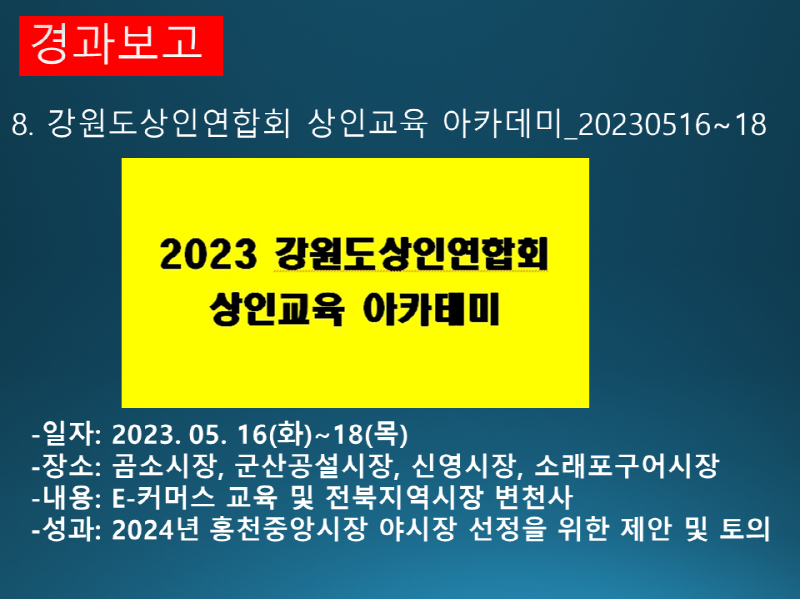 경과보고

8. 강원도상인연합회 상인교육 아카데미_20230516~18

2023 강원도상인연합회
상인교육 아카데미

-일자: 2023. 05. 16(화)~18(목)
-장소: 곰소시장, 군산공설시장, 신영시장, 소래포구어시장
-내용: E-커머스 교육 및 전북지역시장 변천사
-성과: 2024년 홍천중앙시장 야시장 선정을 위한 제안 및 토의